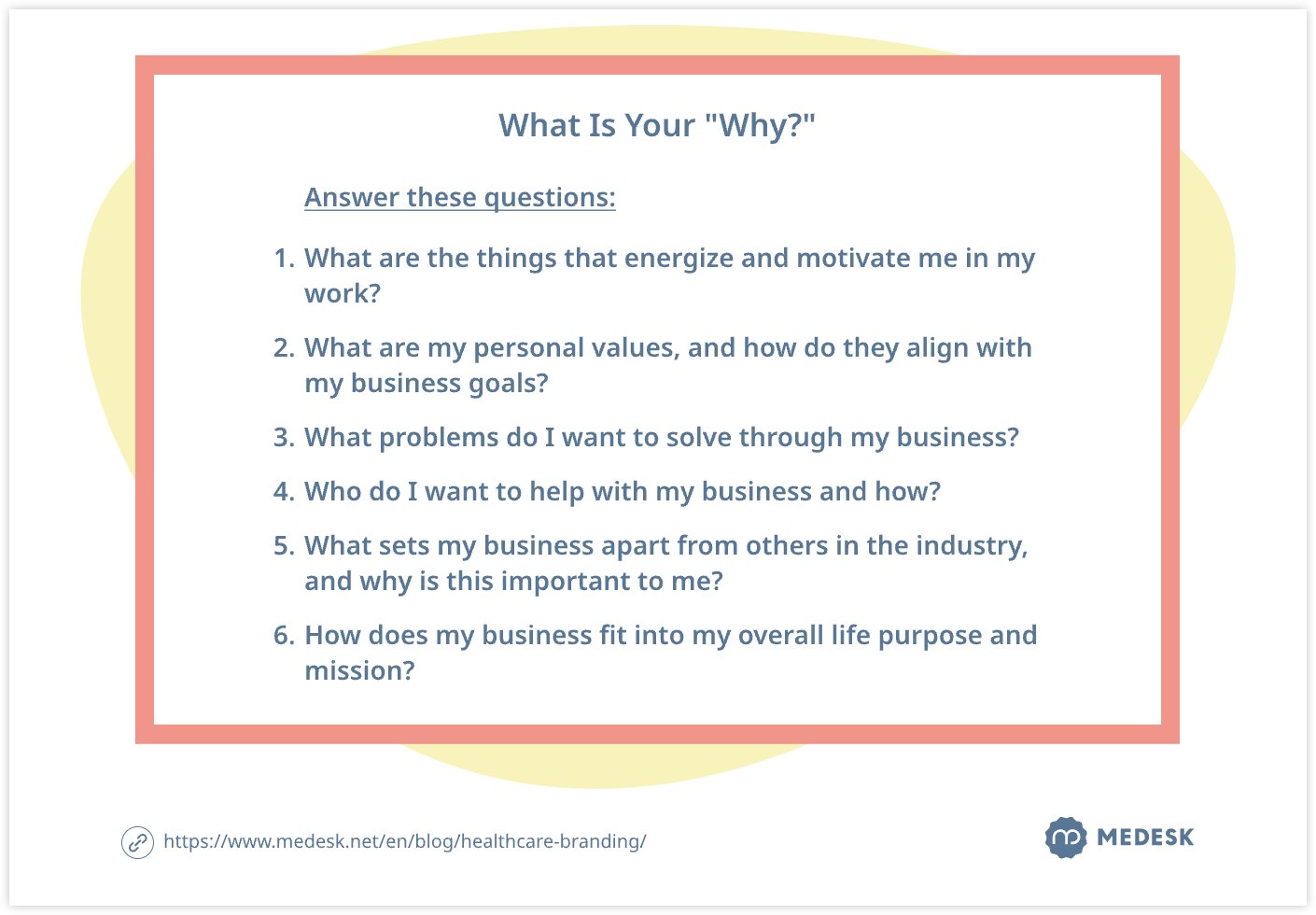 What Is Your "Why?"

Answer these questions:

1. What are the things that energize and motivate me in my work?

2. What are my personal values, and how do they align with my business goals?

3. What problems do I want to solve through my business?

4. Who do I want to help with my business and how?

5. What sets my business apart from others in the industry, and why is this important to me?

6. How does my business fit into my overall life purpose and mission?

https://www.medesk.net/en/blog/healthcare-branding/

MEDESK